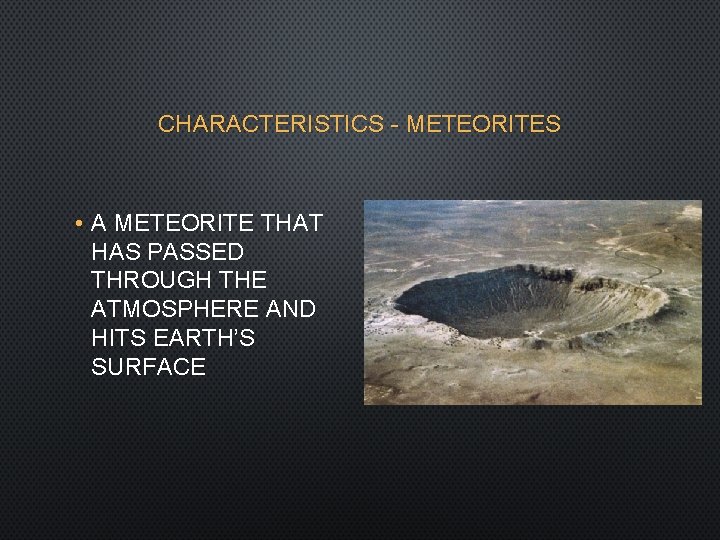 CHARACTERISTICS - METEORITES

• A METEORITE THAT HAS PASSED THROUGH THE ATMOSPHERE AND HITS EARTH'S SURFACE